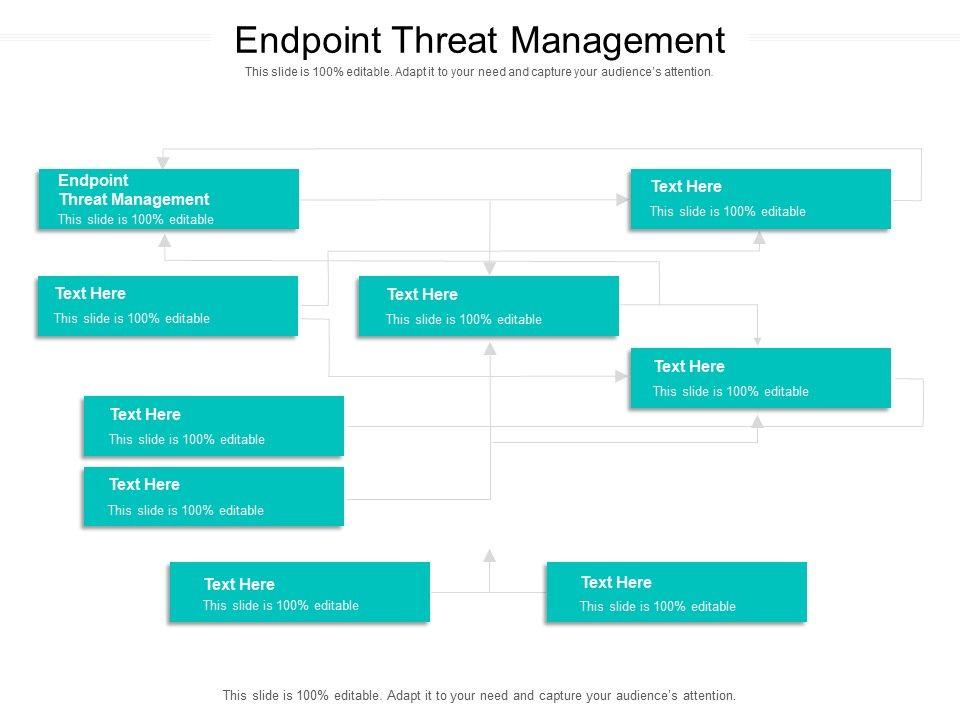 Endpoint Threat Management

This slide is 100% editable. Adapt it to your need and capture your audience's attention.

Endpoint Threat Management
This slide is 100% editable

Text Here
This slide is 100% editable

Text Here
This slide is 100% editable

Text Here
This slide is 100% editable

Text Here
This slide is 100% editable

Text Here
This slide is 100% editable

Text Here
This slide is 100% editable

Text Here
This slide is 100% editable

Text Here
This slide is 100% editable

This slide is 100% editable. Adapt it to your need and capture your audience's attention.